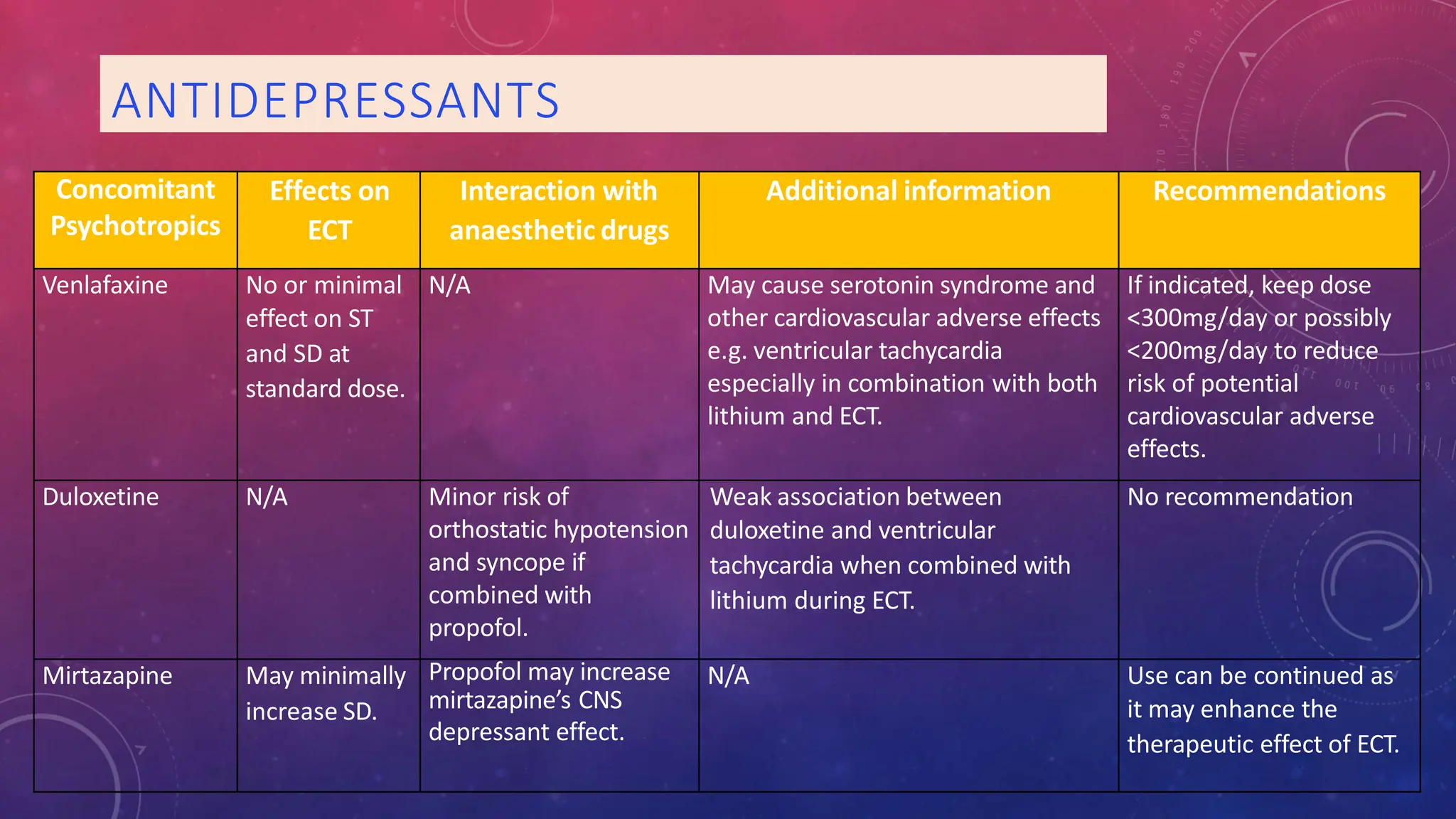 ANTIDEPRESSANTS

| Concomitant Psychotropics | Effects on ECT | Interaction with anaesthetic drugs | Additional information | Recommendations |
|---|---|---|---|---|
| Venlafaxine | No or minimal effect on ST and SD at standard dose. | N/A | May cause serotonin syndrome and other cardiovascular adverse effects e.g. ventricular tachycardia especially in combination with both lithium and ECT. | If indicated, keep dose <300mg/day or possibly <200mg/day to reduce risk of potential cardiovascular adverse effects. |
| Duloxetine | N/A | Minor risk of orthostatic hypotension and syncope if combined with propofol. | Weak association between duloxetine and ventricular tachycardia when combined with lithium during ECT. | No recommendation |
| Mirtazapine | May minimally increase SD. | Propofol may increase mirtazapine's CNS depressant effect. | N/A | Use can be continued as it may enhance the therapeutic effect of ECT. |